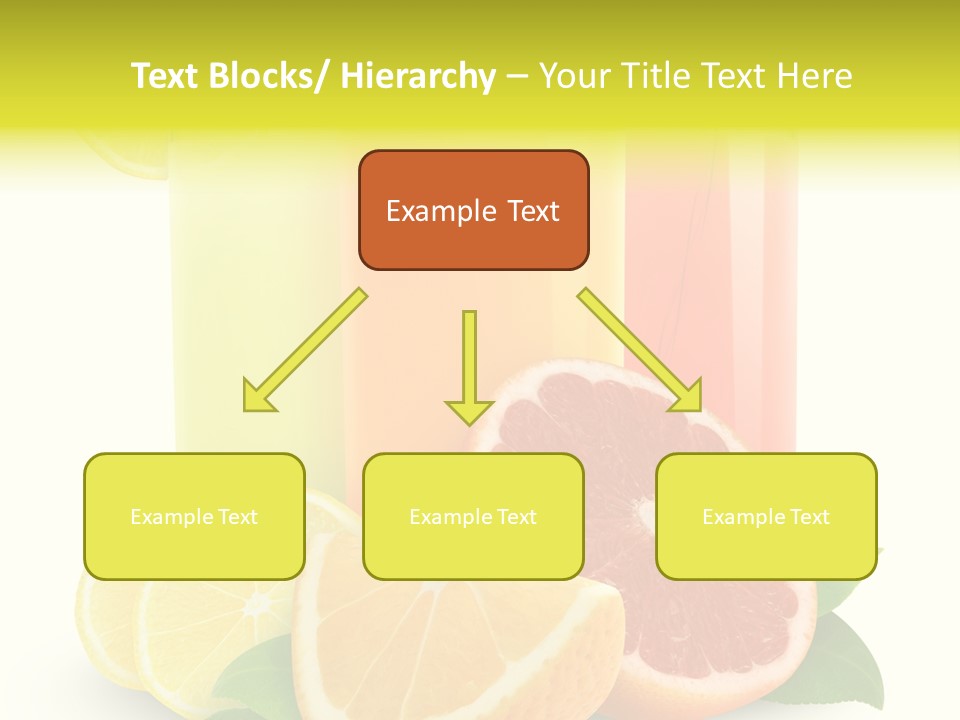 Text Blocks/ Hierarchy – Your Title Text Here

Example Text

Example Text

Example Text

Example Text